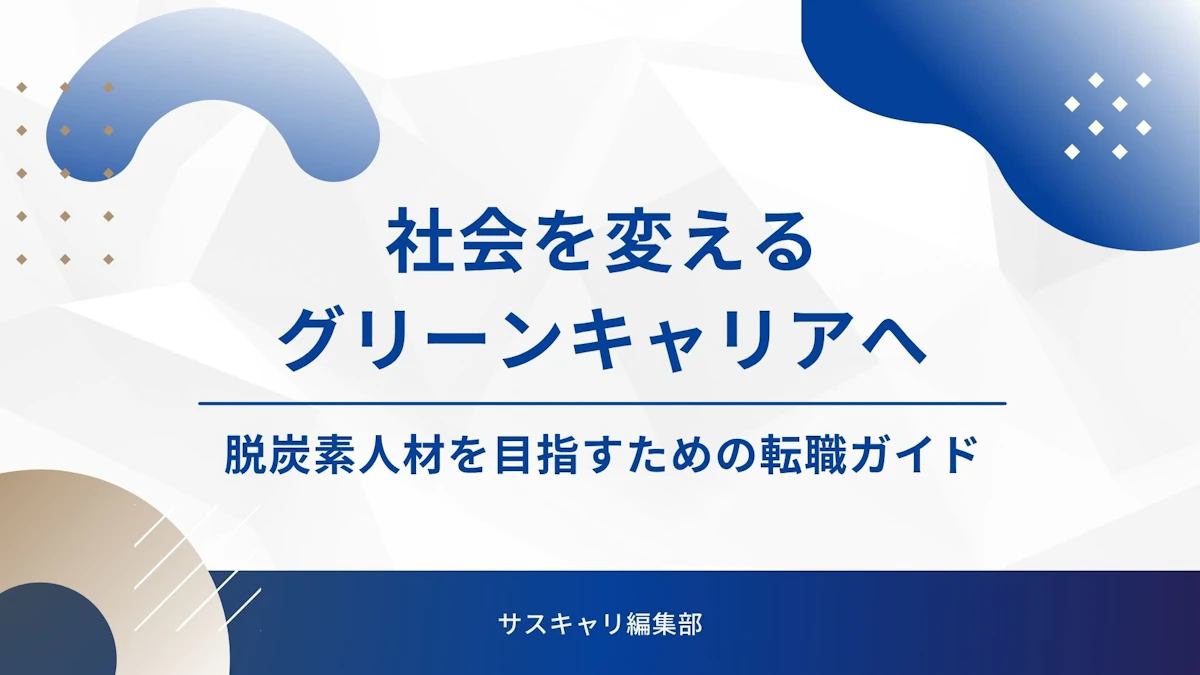 社会を変える
グリーンキャリアへ

脱炭素人材を目指すための転職ガイド

サスキャリ編集部